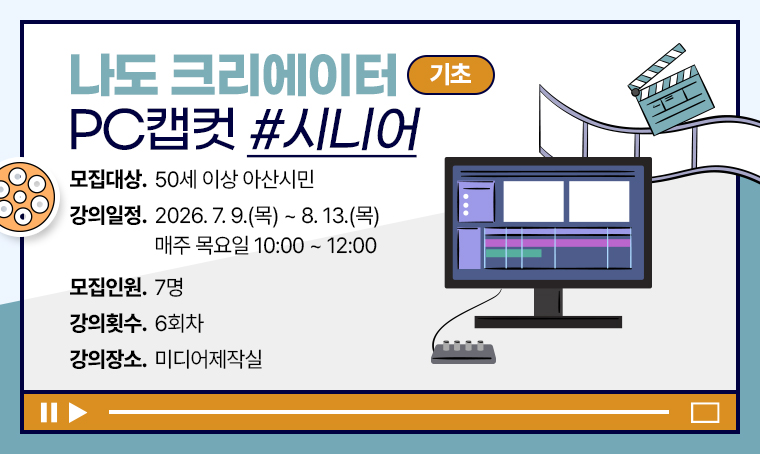 나도 크리에이터 기초

PC캡컷 #시니어

모집대상. 50세 이상 아산시민

강의일정. 2026. 7. 9.(목) ~ 8. 13.(목)
매주 목요일 10:00 ~ 12:00

모집인원. 7명

강의횟수. 6회차

강의장소. 미디어제작실